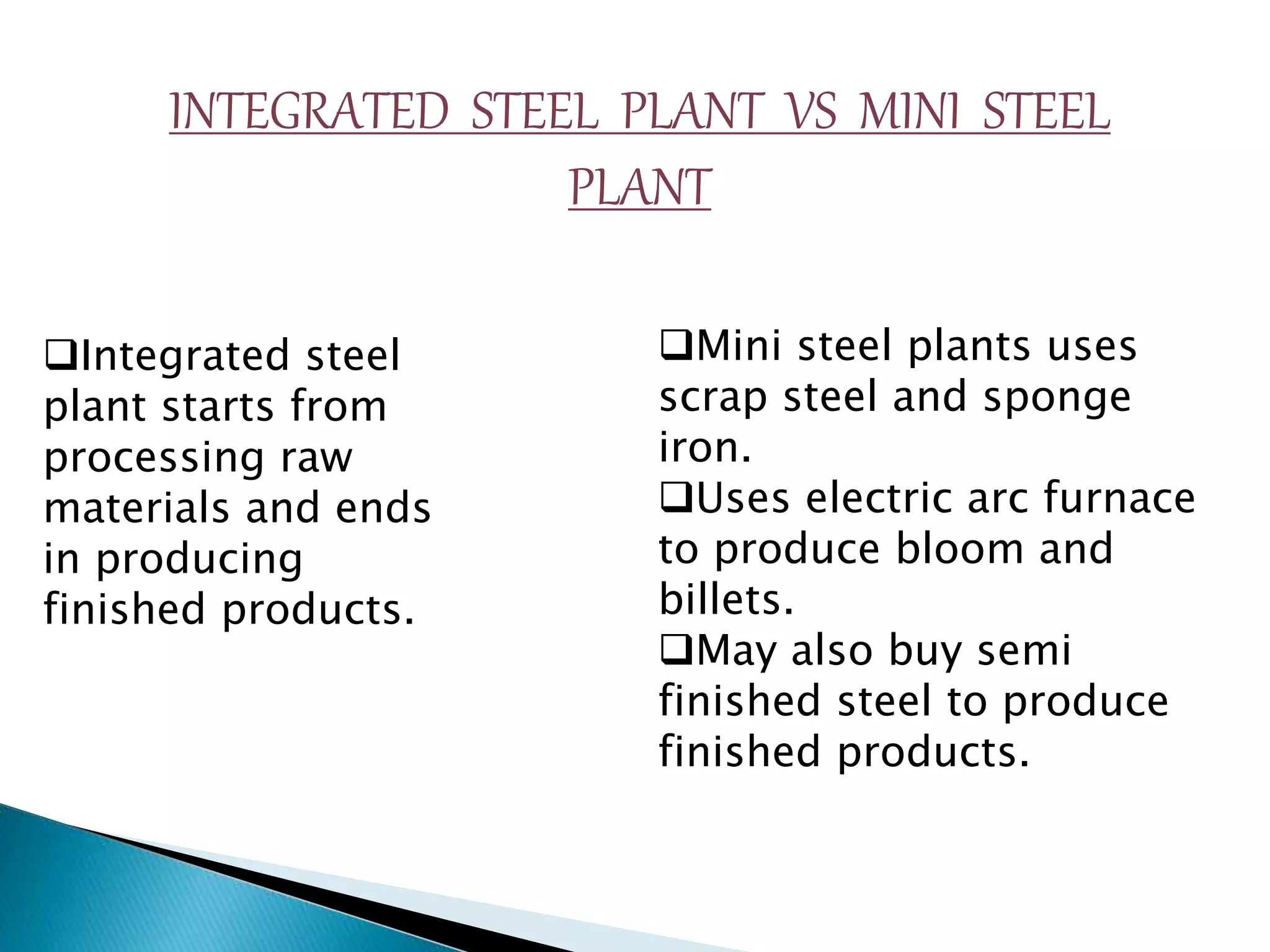 INTEGRATED STEEL PLANT VS MINI STEEL PLANT

❑Integrated steel plant starts from processing raw materials and ends in producing finished products.

❑Mini steel plants uses scrap steel and sponge iron.
❑Uses electric arc furnace to produce bloom and billets.
❑May also buy semi finished steel to produce finished products.